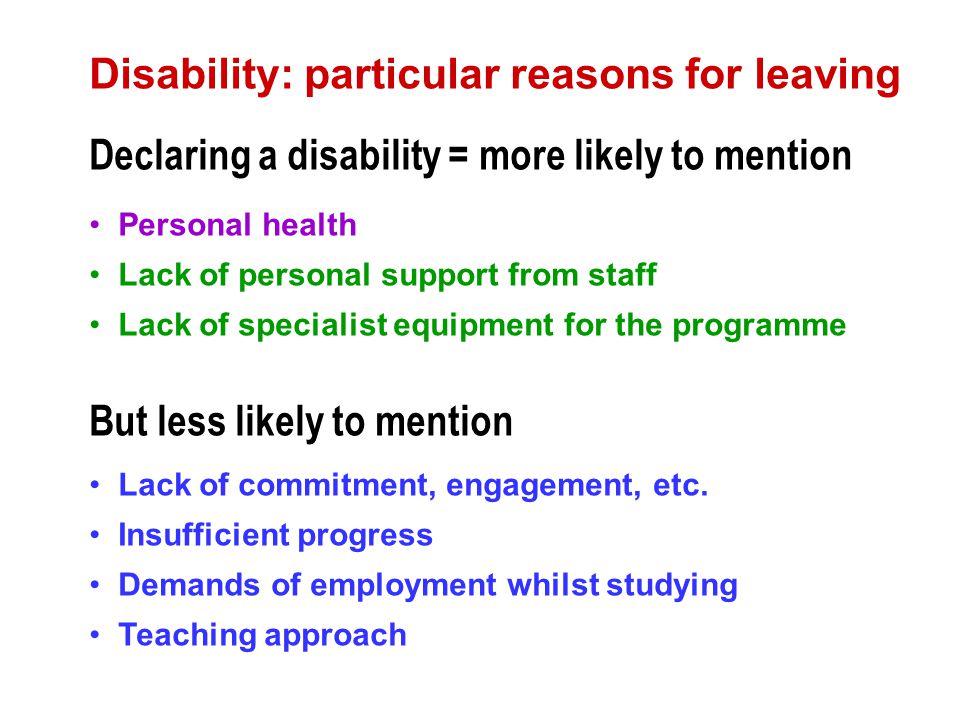 Disability: particular reasons for leaving

Declaring a disability = more likely to mention

• Personal health
• Lack of personal support from staff
• Lack of specialist equipment for the programme

But less likely to mention

• Lack of commitment, engagement, etc.
• Insufficient progress
• Demands of employment whilst studying
• Teaching approach